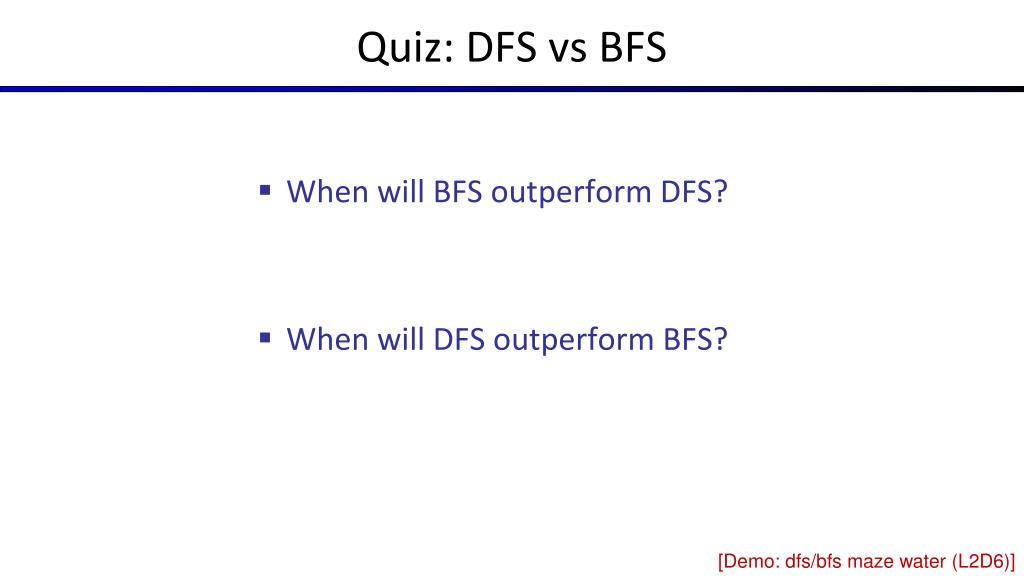 Quiz: DFS vs BFS

▪ When will BFS outperform DFS?

▪ When will DFS outperform BFS?

[Demo: dfs/bfs maze water (L2D6)]